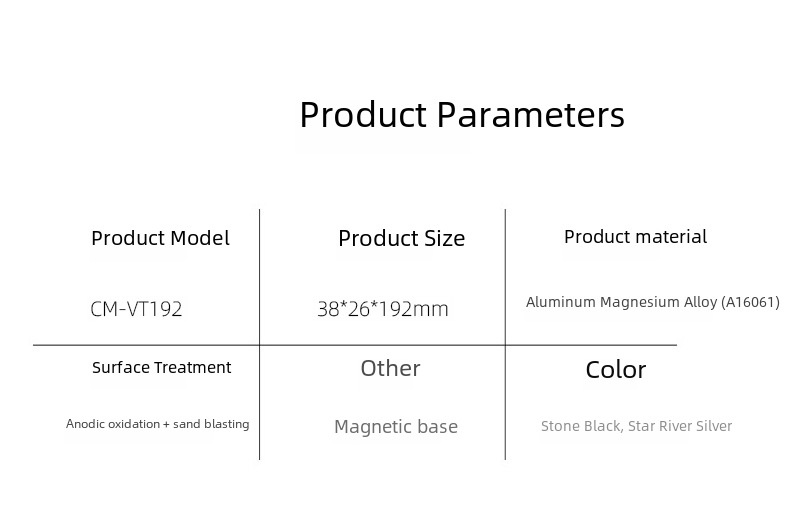 Product Parameters

| Product Model | Product Size | Product material |
|---|---|---|
| CM-VT192 | 38*26*192mm | Aluminum Magnesium Alloy (A16061) |
| Surface Treatment | Other | Color |
| Anodic oxidation + sand blasting | Magnetic base | Stone Black, Star River Silver |